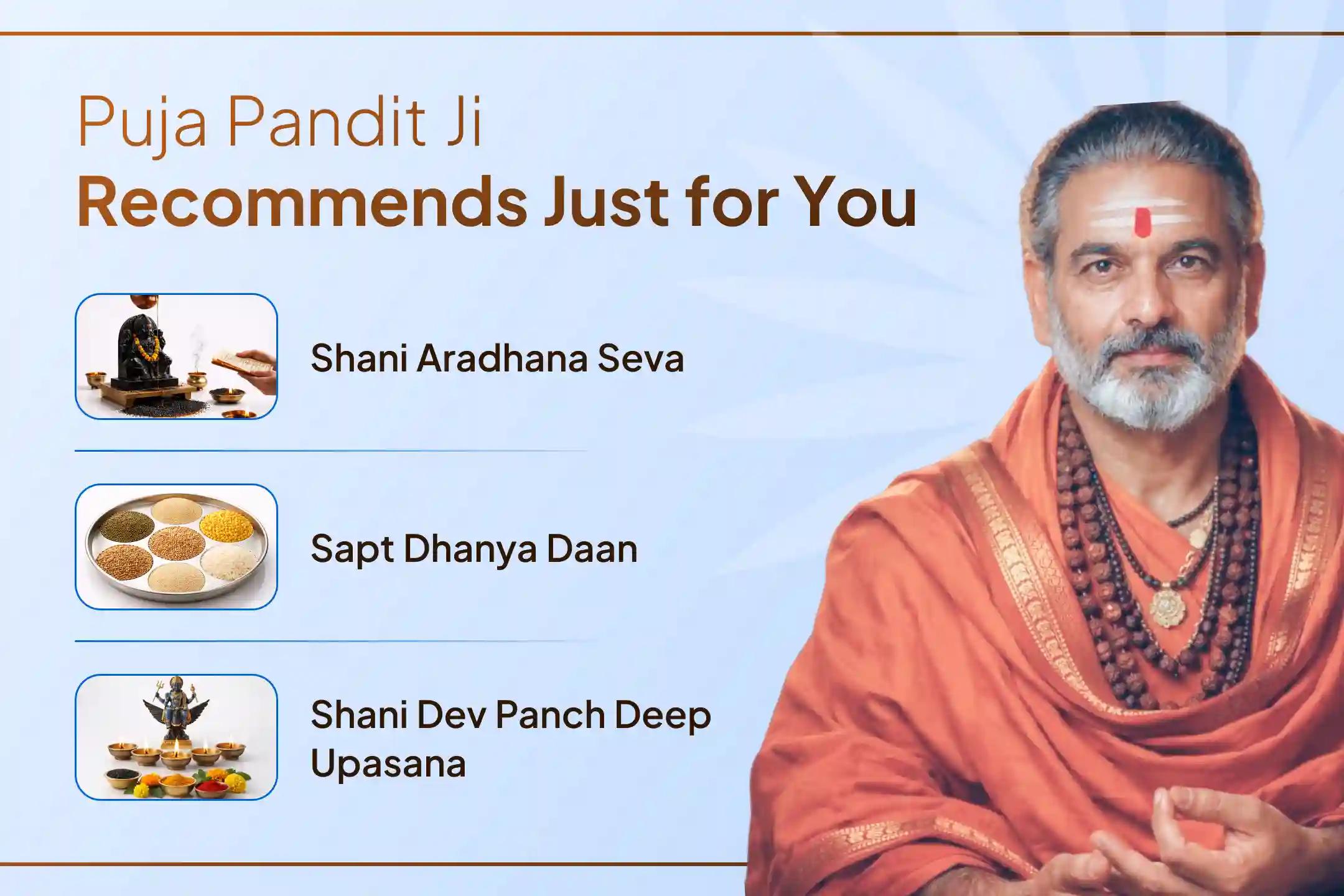 Puja Pandit Ji
Recommends Just for You

Shani Aradhana Seva

Sapt Dhanya Daan

Shani Dev Panch Deep Upasana